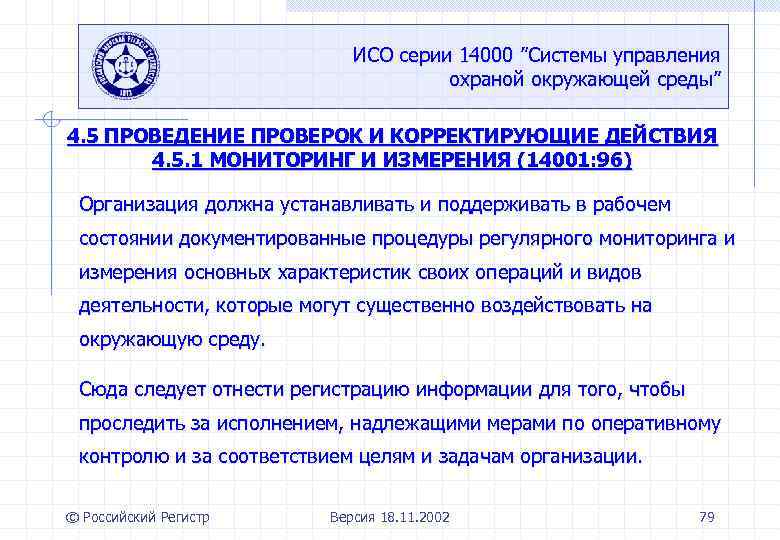 ИСО серии 14000 ”Системы управления охраной окружающей среды”

4.5 ПРОВЕДЕНИЕ ПРОВЕРОК И КОРРЕКТИРУЮЩИЕ ДЕЙСТВИЯ
4.5.1 МОНИТОРИНГ И ИЗМЕРЕНИЯ (14001:96)

Организация должна устанавливать и поддерживать в рабочем состоянии документированные процедуры регулярного мониторинга и измерения основных характеристик своих операций и видов деятельности, которые могут существенно воздействовать на окружающую среду.

Сюда следует отнести регистрацию информации для того, чтобы проследить за исполнением, надлежащими мерами по оперативному контролю и за соответствием целям и задачам организации.

© Российский Регистр Версия 18.11.2002 79